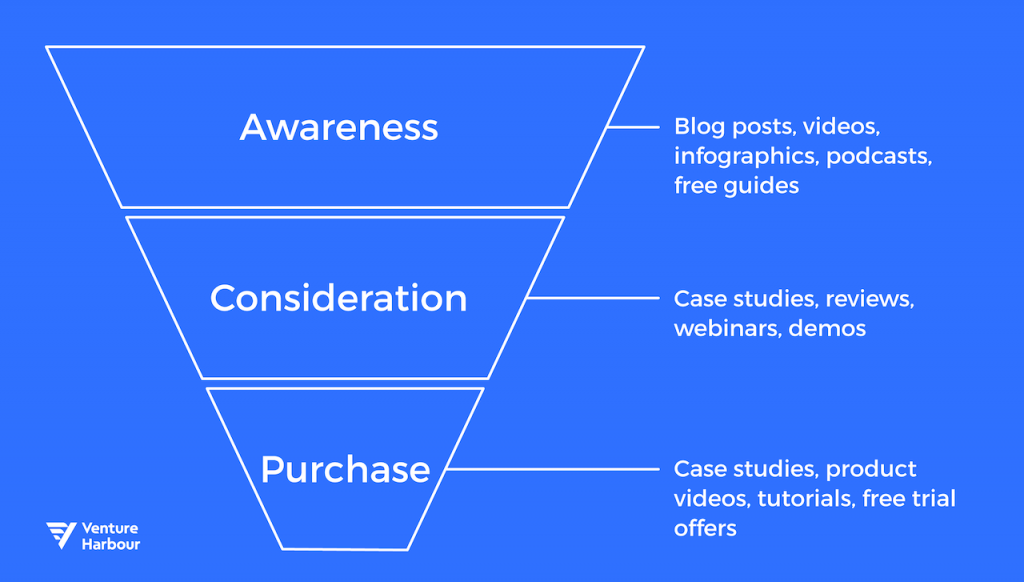 Awareness

Blog posts, videos, infographics, podcasts, free guides

Consideration

Case studies, reviews, webinars, demos

Purchase

Case studies, product videos, tutorials, free trial offers

Venture Harbour